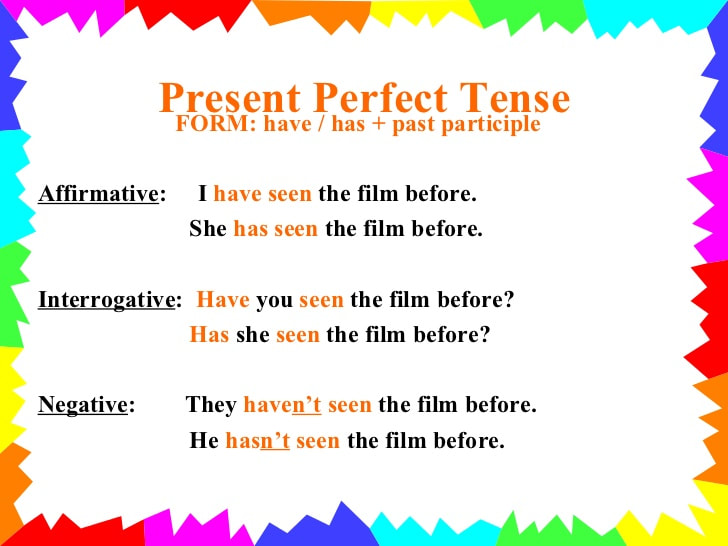 Present Perfect Tense
FORM: have / has + past participle

Affirmative: I have seen the film before.
She has seen the film before.

Interrogative: Have you seen the film before?
Has she seen the film before?

Negative: They haven't seen the film before.
He hasn't seen the film before.